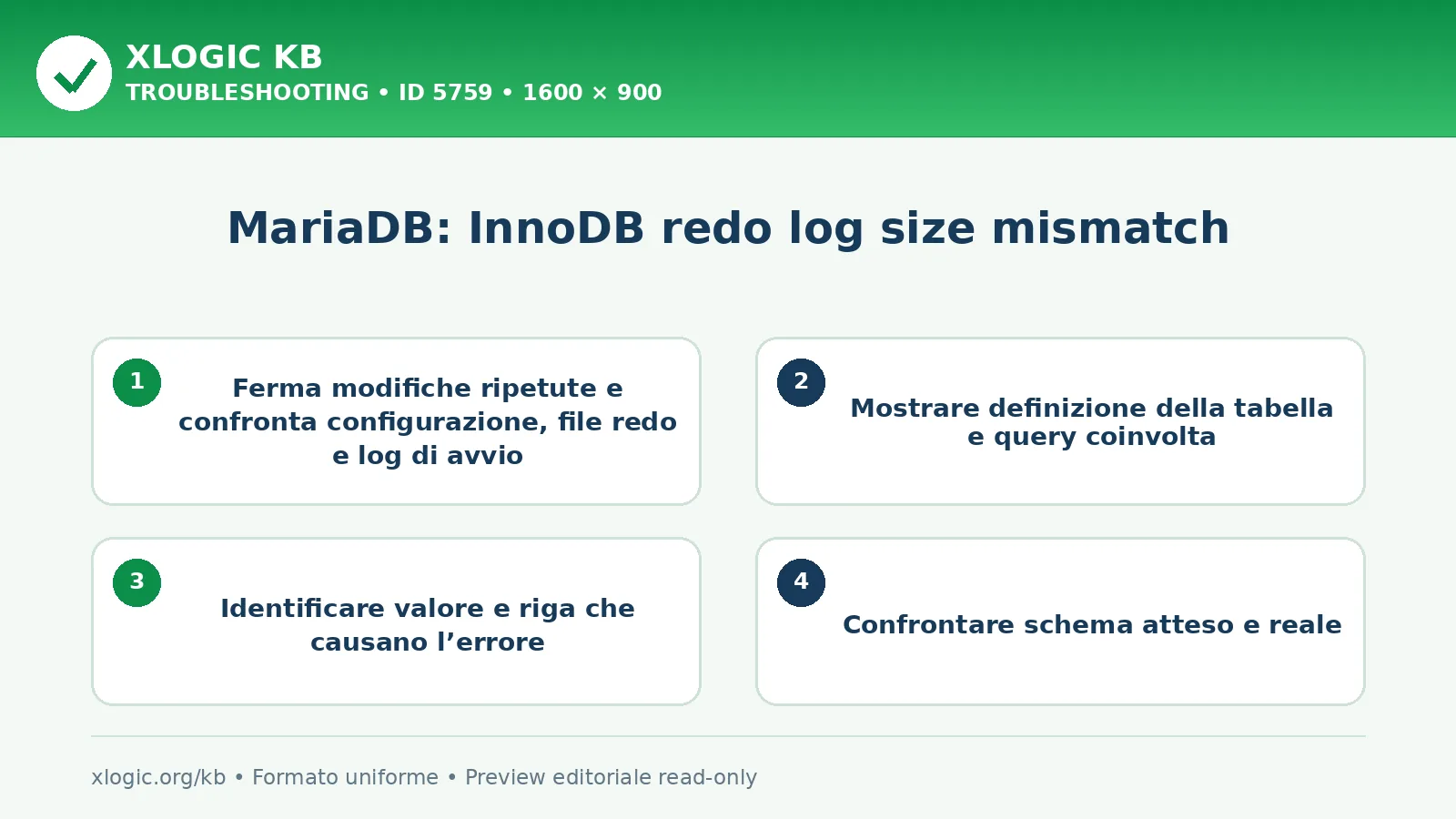 XLOGIC KB
TROUBLESHOOTING • ID 5759 • 1600 × 900

MariaDB: InnoDB redo log size mismatch

1
Ferma modifiche ripetute e confronta configurazione, file redo e log di avvio

2
Mostrare definizione della tabella e query coinvolta

3
Identificare valore e riga che causano l’errore

4
Confrontare schema atteso e reale

xlogic.org/kb • Formato uniforme • Preview editoriale read-only